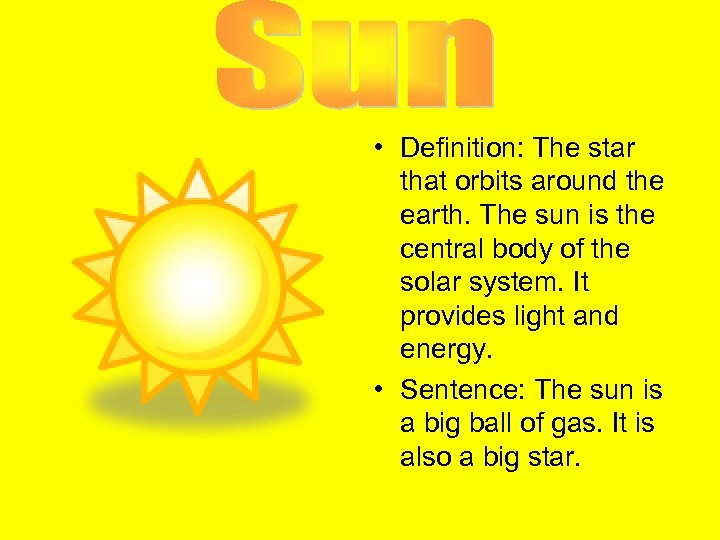 Sun

• Definition: The star that orbits around the earth. The sun is the central body of the solar system. It provides light and energy.

• Sentence: The sun is a big ball of gas. It is also a big star.